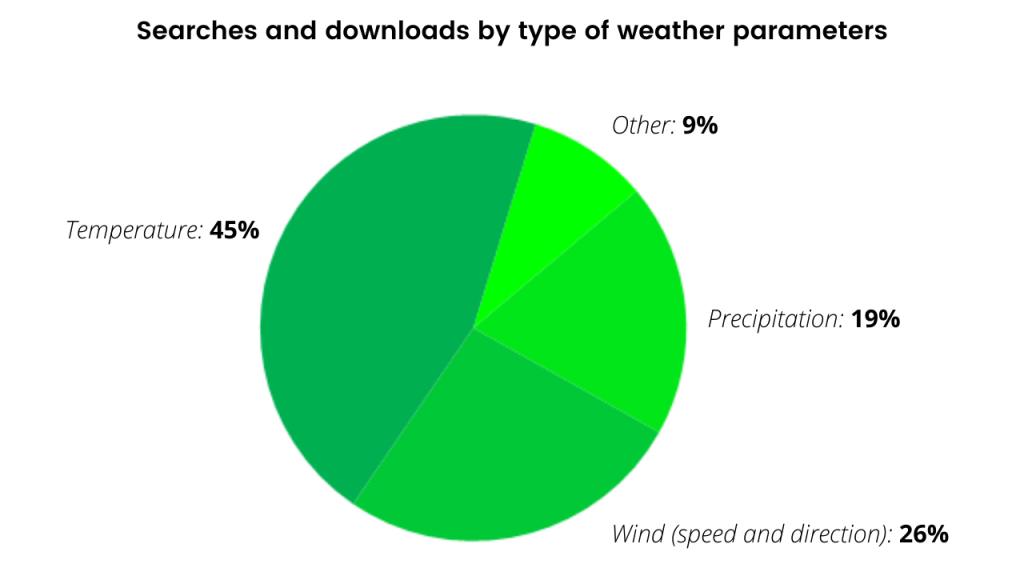 Searches and downloads by type of weather parameters

Other: 9%

Temperature: 45%

Precipitation: 19%

Wind (speed and direction): 26%